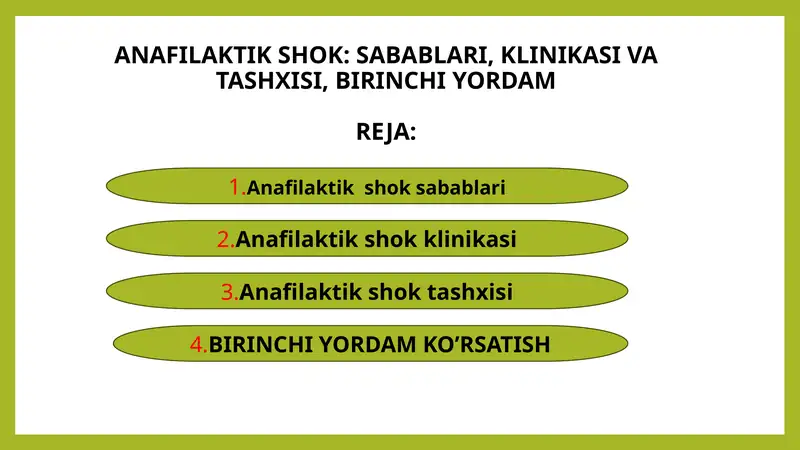 ANAFILAKTIK SHOK: SABABLARI, KLINIKASI VA TASHXISI, BIRINCHI YORDAM

REJA:

1.Anafilaktik shok sabablari

2.Anafilaktik shok klinikasi

3.Anafilaktik shok tashxisi

4.BIRINCHI YORDAM KO’RSATISH